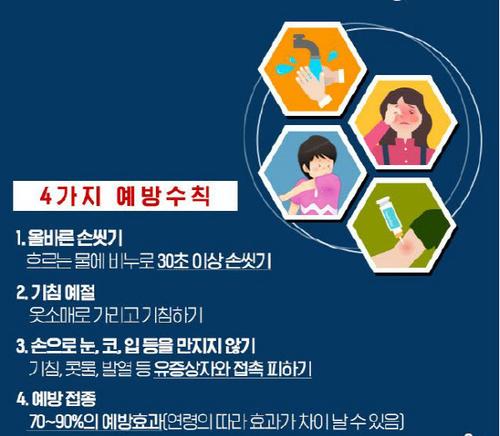 4가지 예방수칙

1. 올바른 손씻기
흐르는 물에 비누로 30초 이상 손씻기

2. 기침 예절
옷소매로 가리고 기침하기

3. 손으로 눈, 코, 입 등을 만지지 않기
기침, 콧물, 발열 등 유증상자와 접촉 피하기

4. 예방 접종
70~90%의 예방효과(연령의 따라 효과가 차이 날 수 있음)